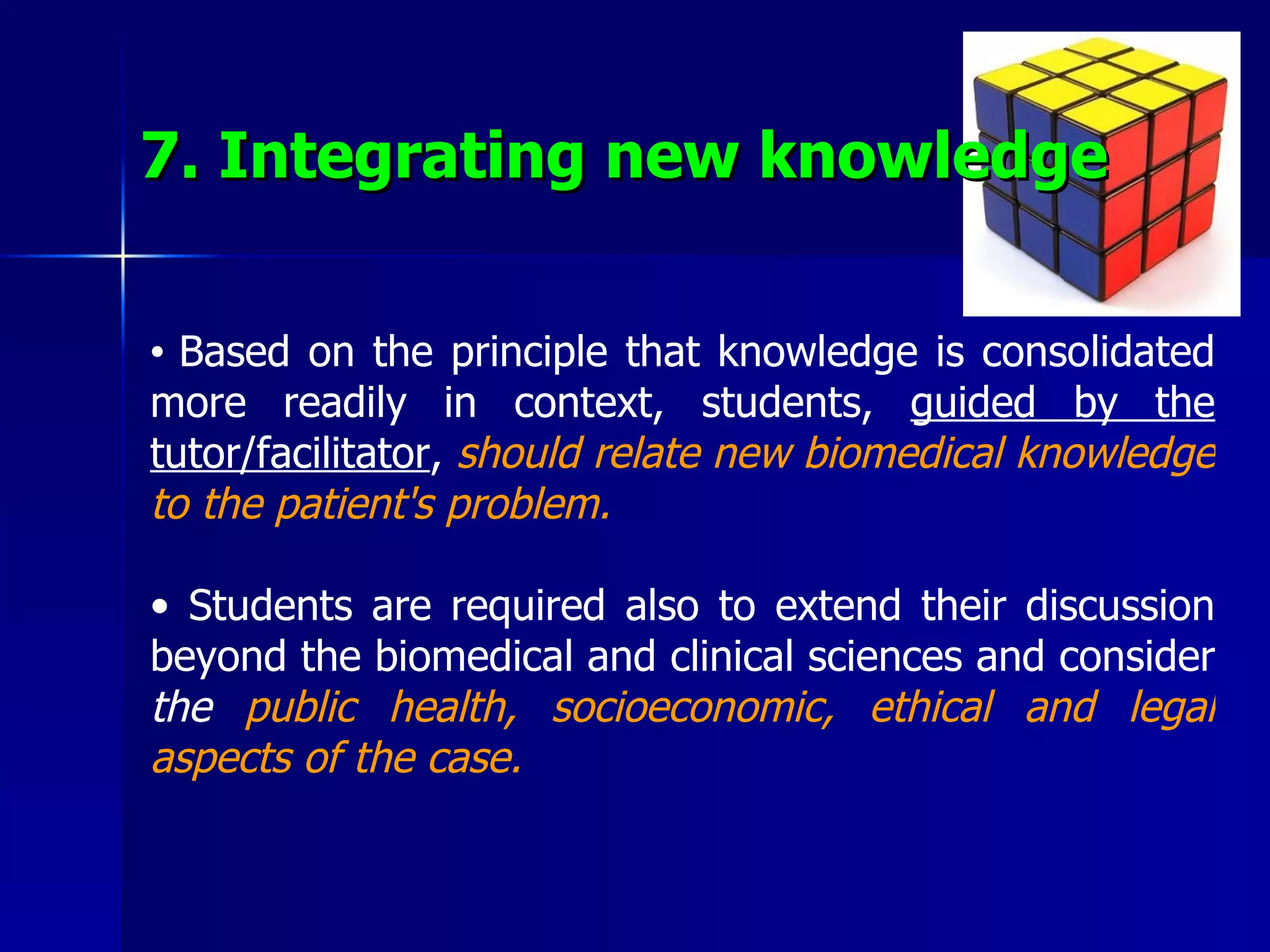 7. Integrating new knowledge

• Based on the principle that knowledge is consolidated more readily in context, students, guided by the tutor/facilitator, should relate new biomedical knowledge to the patient's problem.

• Students are required also to extend their discussion beyond the biomedical and clinical sciences and consider the public health, socioeconomic, ethical and legal aspects of the case.